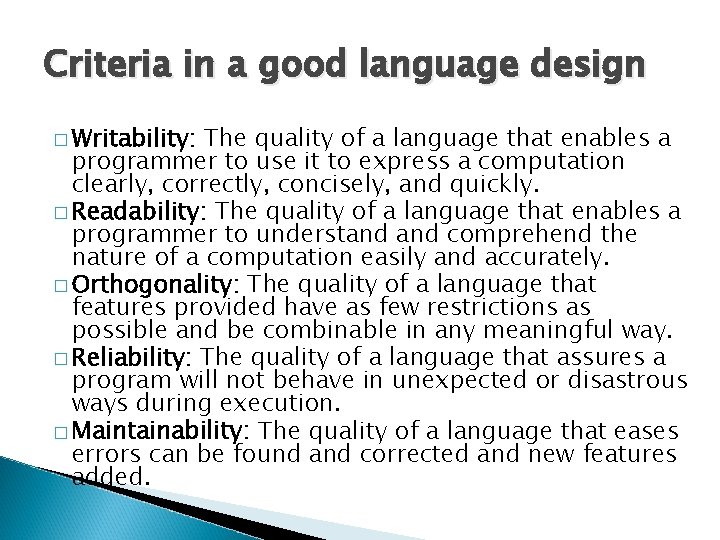 Criteria in a good language design

□ Writability: The quality of a language that enables a programmer to use it to express a computation clearly, correctly, concisely, and quickly.
□ Readability: The quality of a language that enables a programmer to understand and comprehend the nature of a computation easily and accurately.
□ Orthogonality: The quality of a language that features provided have as few restrictions as possible and be combinable in any meaningful way.
□ Reliability: The quality of a language that assures a program will not behave in unexpected or disastrous ways during execution.
□ Maintainability: The quality of a language that eases errors can be found and corrected and new features added.